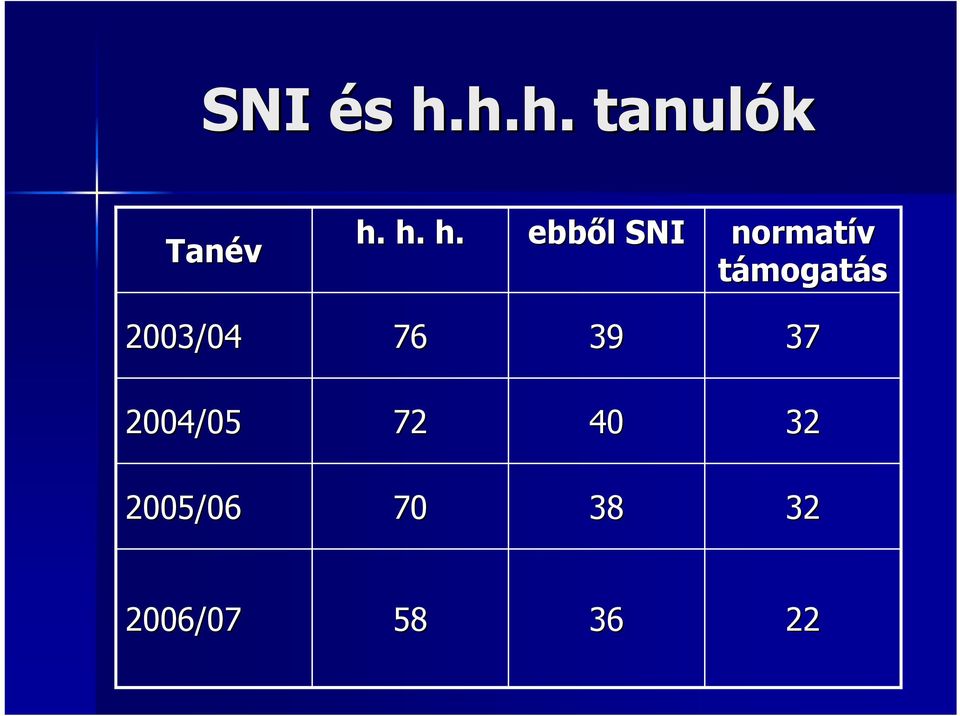 SNI és h.h.h. tanulók

| Tanév | h. h. h. | ebből SNI | normatív támogatás |
|---|---|---|---|
| 2003/04 | 76 | 39 | 37 |
| 2004/05 | 72 | 40 | 32 |
| 2005/06 | 70 | 38 | 32 |
| 2006/07 | 58 | 36 | 22 |